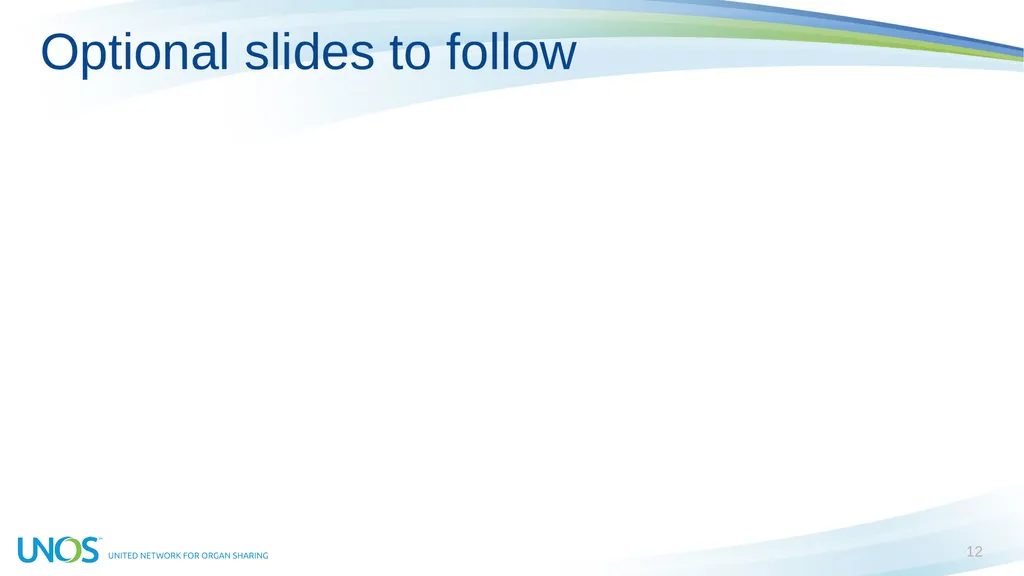 Optional slides to follow

UNOS™ UNITED NETWORK FOR ORGAN SHARING

12